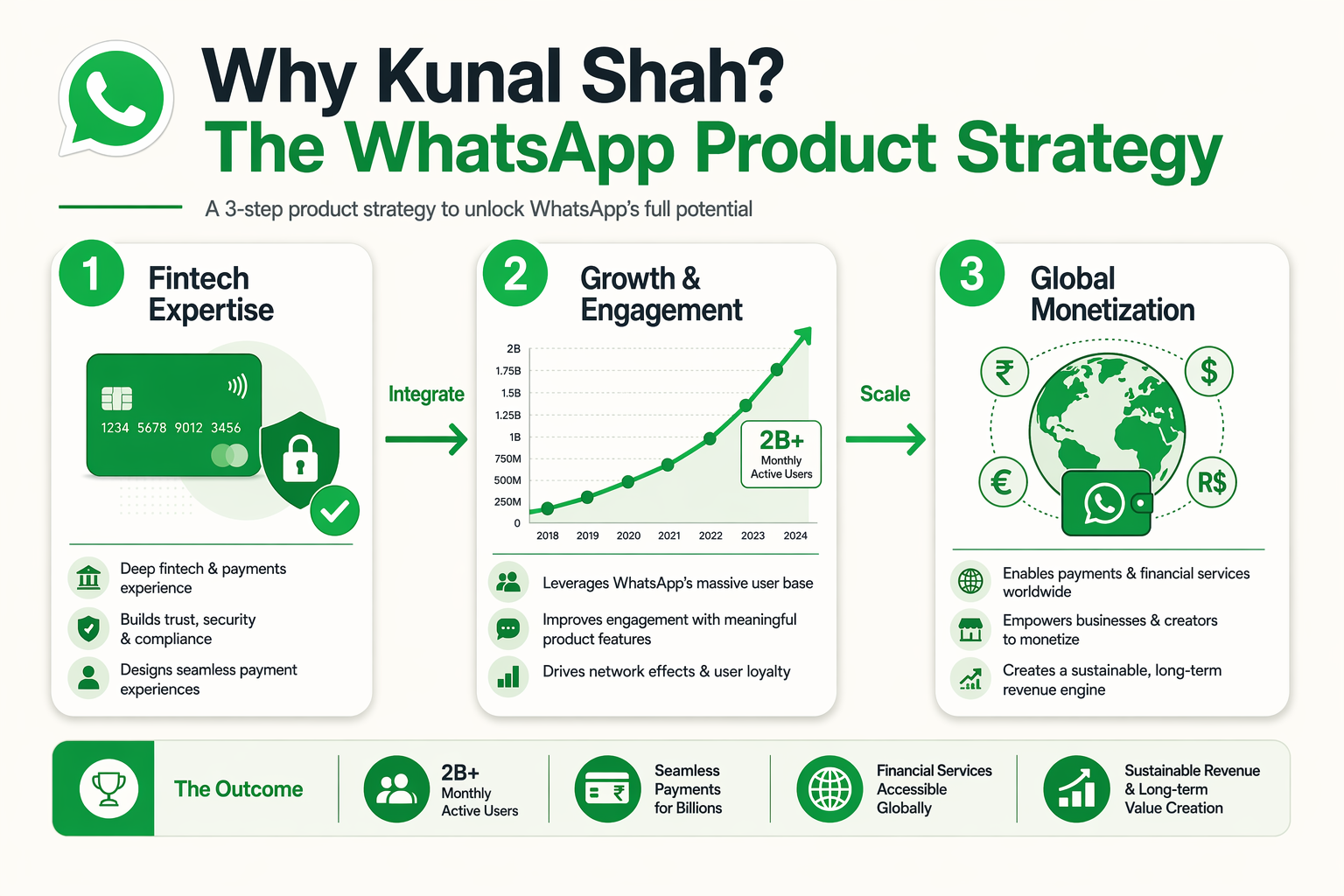 Why Kunal Shah?
The WhatsApp Product Strategy

A 3-step product strategy to unlock WhatsApp's full potential

1 Fintech Expertise

1234 5678 9012 3456

Deep fintech & payments experience

Builds trust, security & compliance

Designs seamless payment experiences

Integrate

2 Growth & Engagement

2B
1.75B
1.5B
1.25B
1B
750M
500M
250M
0
2018 2019 2020 2021 2022 2023 2024

2B+ Monthly Active Users

Leverages WhatsApp's massive user base

Improves engagement with meaningful product features

Drives network effects & user loyalty

Scale

3 Global Monetization

₹ $ € R$

Enables payments & financial services worldwide

Empowers businesses & creators to monetize

Creates a sustainable, long-term revenue engine

The Outcome

2B+ Monthly Active Users

Seamless Payments for Billions

Financial Services Accessible Globally

Sustainable Revenue & Long-term Value Creation